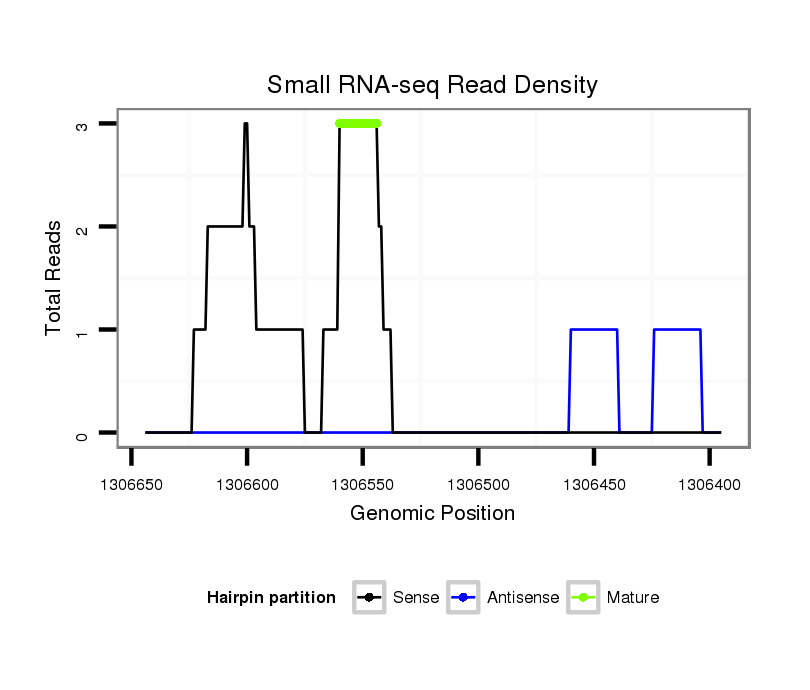 Small RNA-seq Read Density

Total Reads

3
2
1
0

1306650
1306600
1306550
1306500
1306450
1306400

Genomic Position

Hairpin partition
Sense
Antisense
Mature